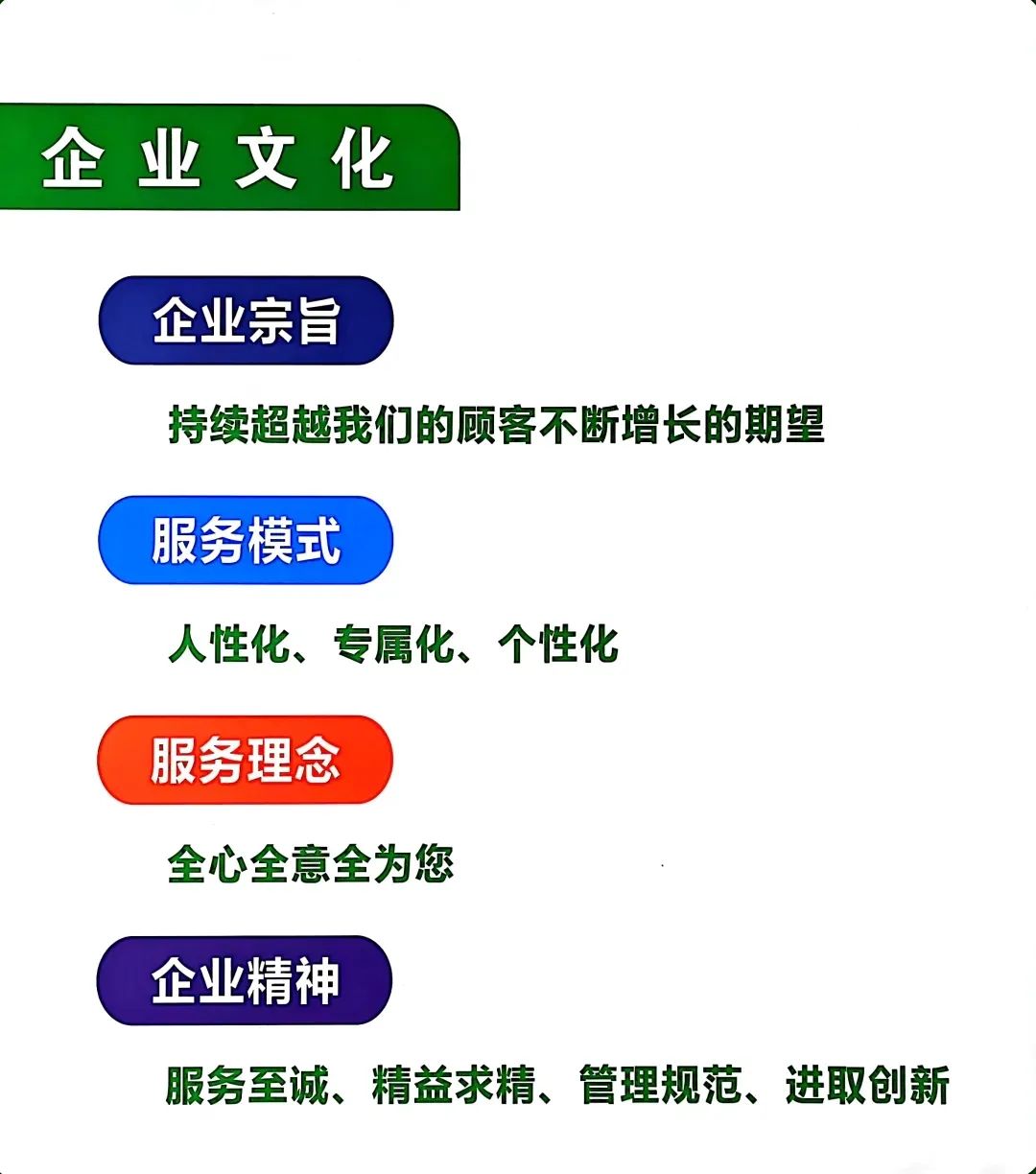 企业文化

企业宗旨

持续超越我们的顾客不断增长的期望

服务模式

人性化、专属化、个性化

服务理念

全心全意全为您

企业精神

服务至诚、精益求精、管理规范、进取创新